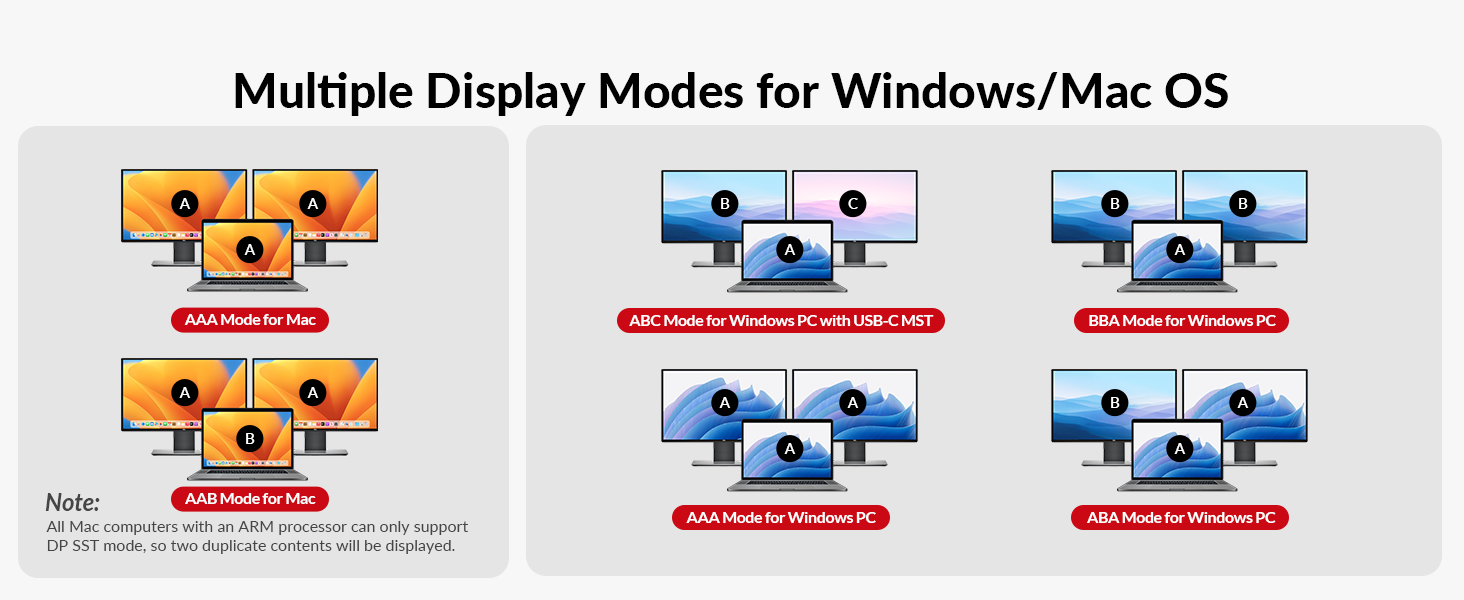 Multiple Display Modes for Windows/Mac OS

A A A

AAA Mode for Mac

A A B

AAB Mode for Mac

Note:
All Mac computers with an ARM processor can only support DP SST mode, so two duplicate contents will be displayed.

B C A

ABC Mode for Windows PC with USB-C MST

B B A

BBA Mode for Windows PC

A A A

AAA Mode for Windows PC

B A A

ABA Mode for Windows PC